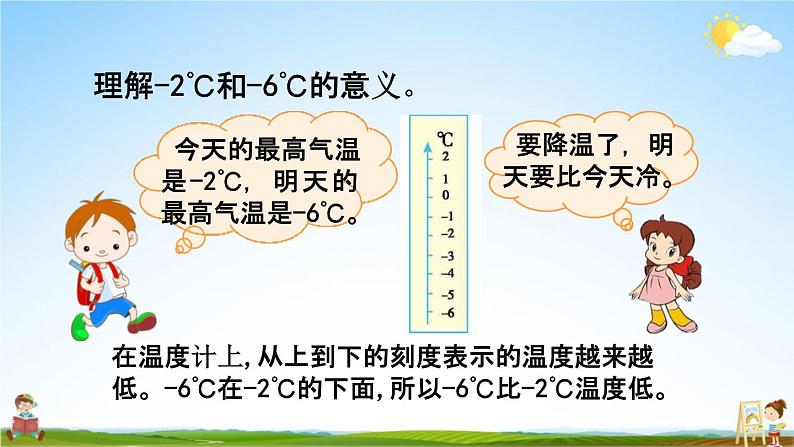 理解-2°C和-6°C的意义。

今天的最高气温是-2°C，明天的最高气温是-6°C。

°C
2
1
0
-1
-2
-3
-4
-5
-6

要降温了，明天要比今天冷。

在温度计上，从上到下的刻度表示的温度越来越低。-6°C在-2°C的下面，所以-6°C比-2°C温度低。